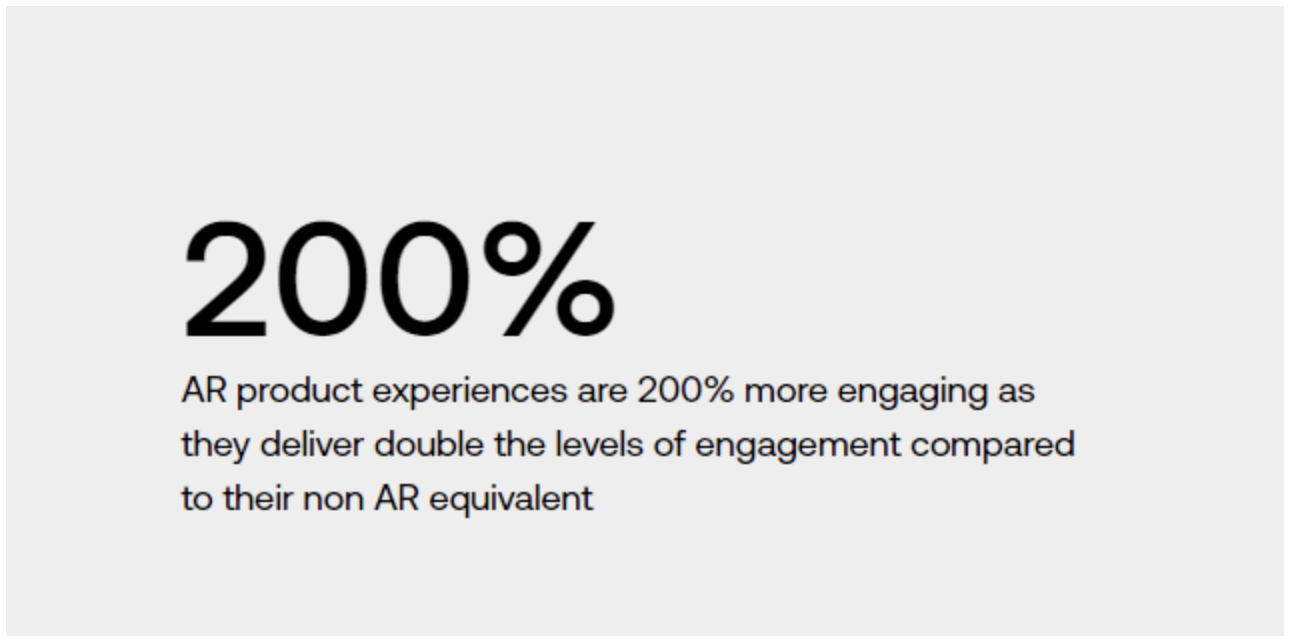 200%

AR product experiences are 200% more engaging as they deliver double the levels of engagement compared to their non AR equivalent